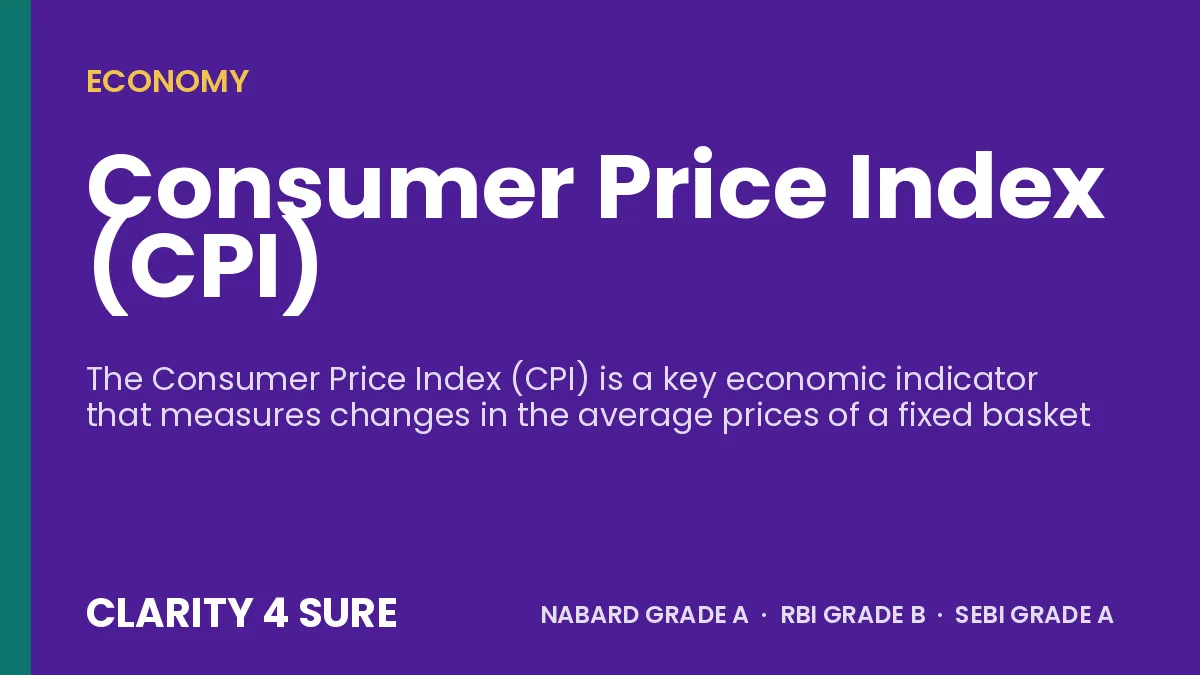 ECONOMY

Consumer Price Index (CPI)

The Consumer Price Index (CPI) is a key economic indicator that measures changes in the average prices of a fixed basket

CLARITY 4 SURE

NABARD GRADE A · RBI GRADE B · SEBI GRADE A